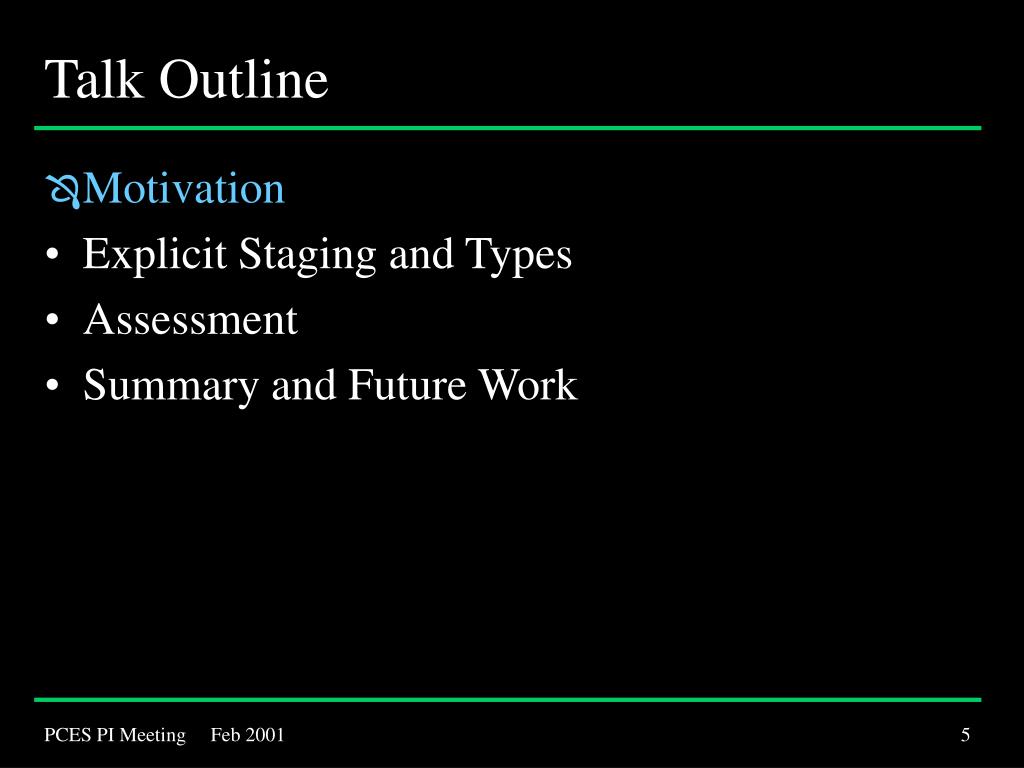 Talk Outline

Motivation
• Explicit Staging and Types
• Assessment
• Summary and Future Work

PCES PI Meeting Feb 2001

5